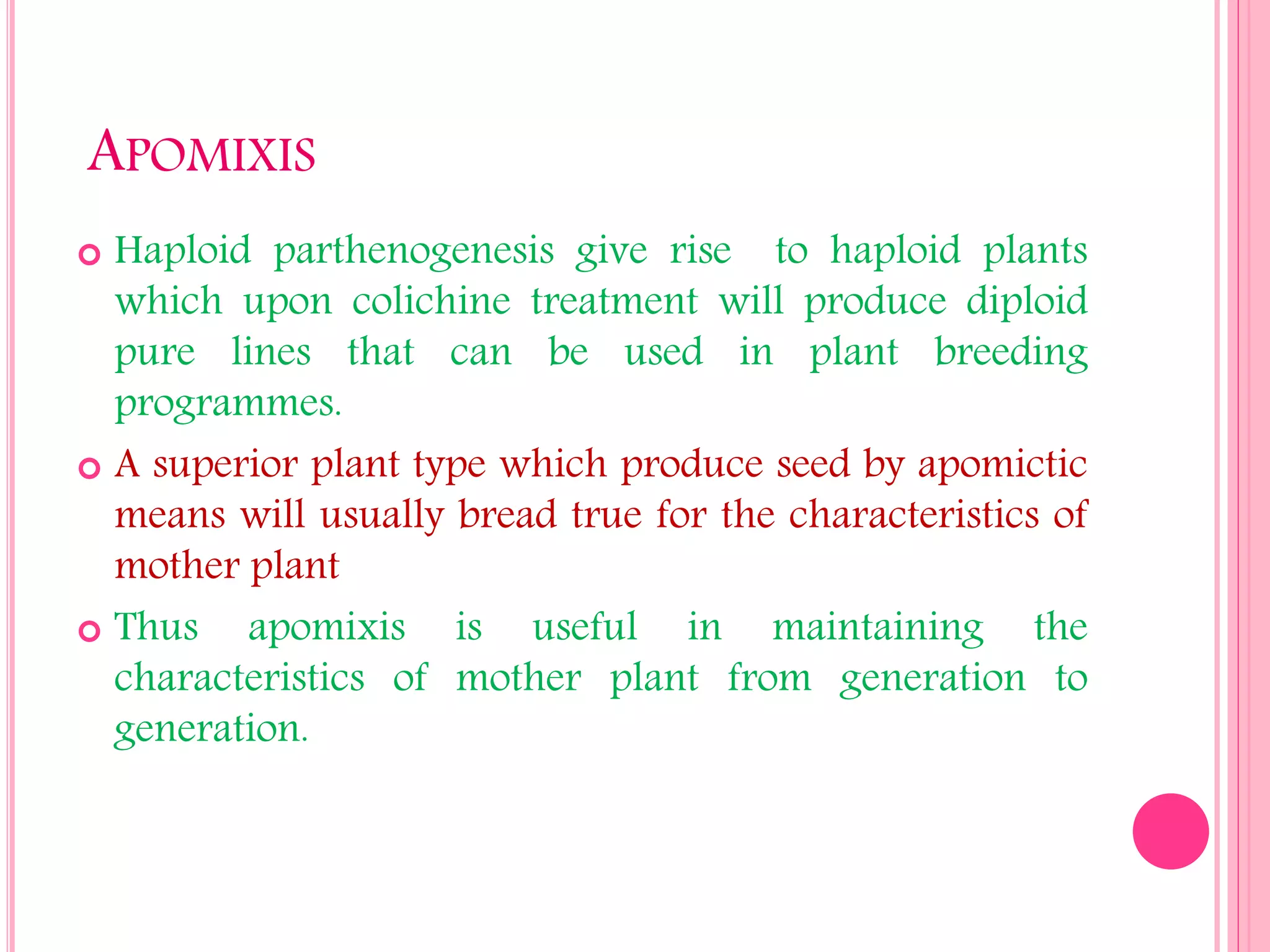 APOMIXIS

Haploid parthenogenesis give rise to haploid plants which upon colichine treatment will produce diploid pure lines that can be used in plant breeding programmes.

A superior plant type which produce seed by apomictic means will usually bread true for the characteristics of mother plant

Thus apomixis is useful in maintaining the characteristics of mother plant from generation to generation.